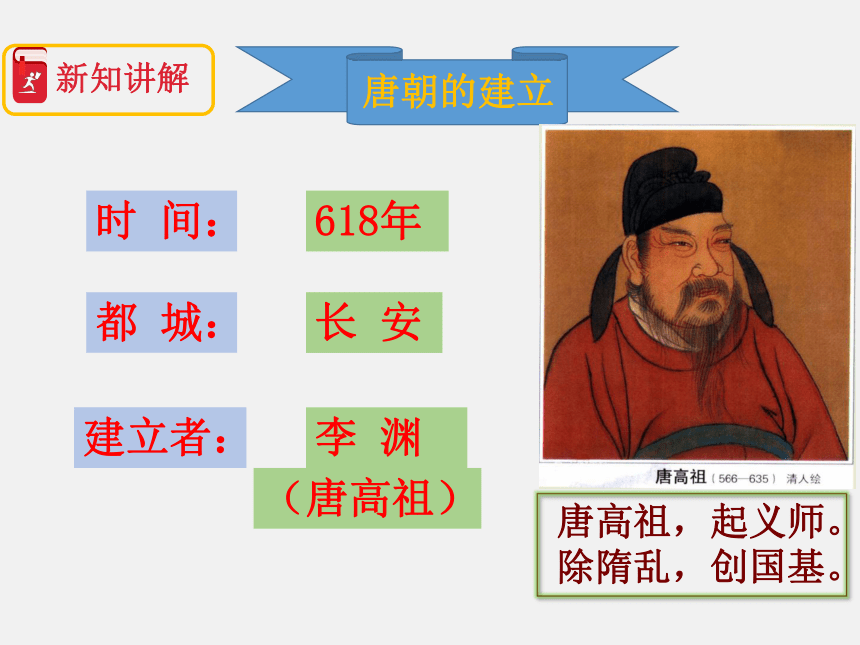 新知讲解

唐朝的建立

时 间：

618年

都 城：

长 安

建立者：

李 渊
（唐高祖）

唐高祖（566—635） 清人绘

唐高祖，起义师。
除隋乱，创国基。